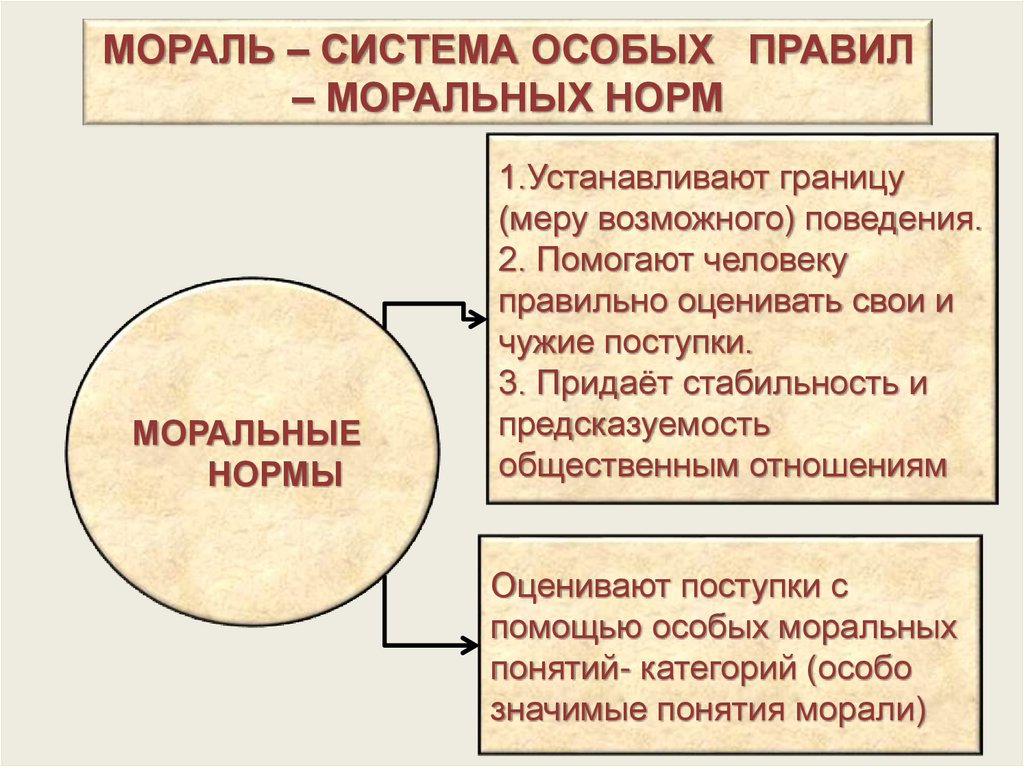 МОРАЛЬ – СИСТЕМА ОСОБЫХ ПРАВИЛ – МОРАЛЬНЫХ НОРМ

МОРАЛЬНЫЕ НОРМЫ

1.Устанавливают границу (меру возможного) поведения.
2. Помогают человеку правильно оценивать свои и чужие поступки.
3. Придаёт стабильность и предсказуемость общественным отношениям

Оценивают поступки с помощью особых моральных понятий- категорий (особо значимые понятия морали)